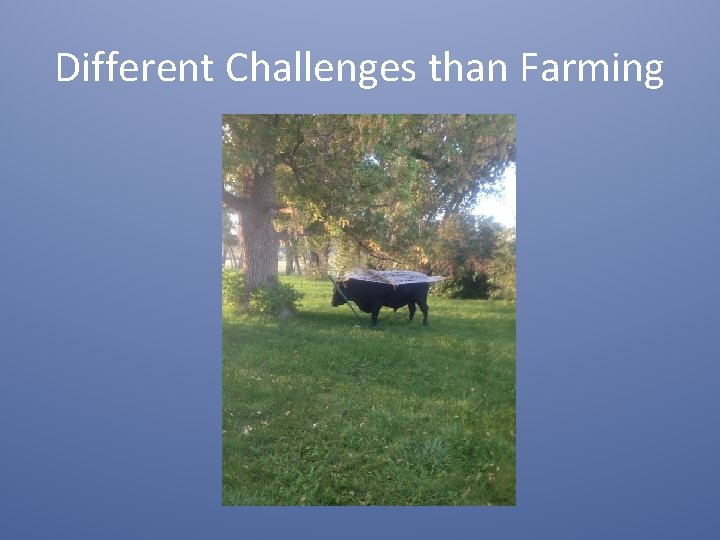 Different Challenges than Farming